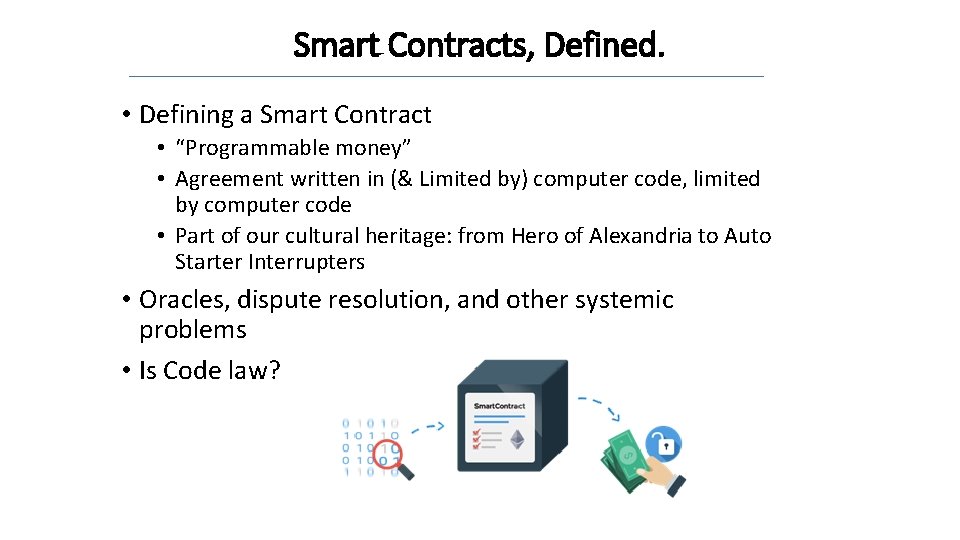 Smart Contracts, Defined.

• Defining a Smart Contract
• "Programmable money"
• Agreement written in (& Limited by) computer code, limited by computer code
• Part of our cultural heritage: from Hero of Alexandria to Auto Starter Interrupters
• Oracles, dispute resolution, and other systemic problems
• Is Code law?

SmartContract